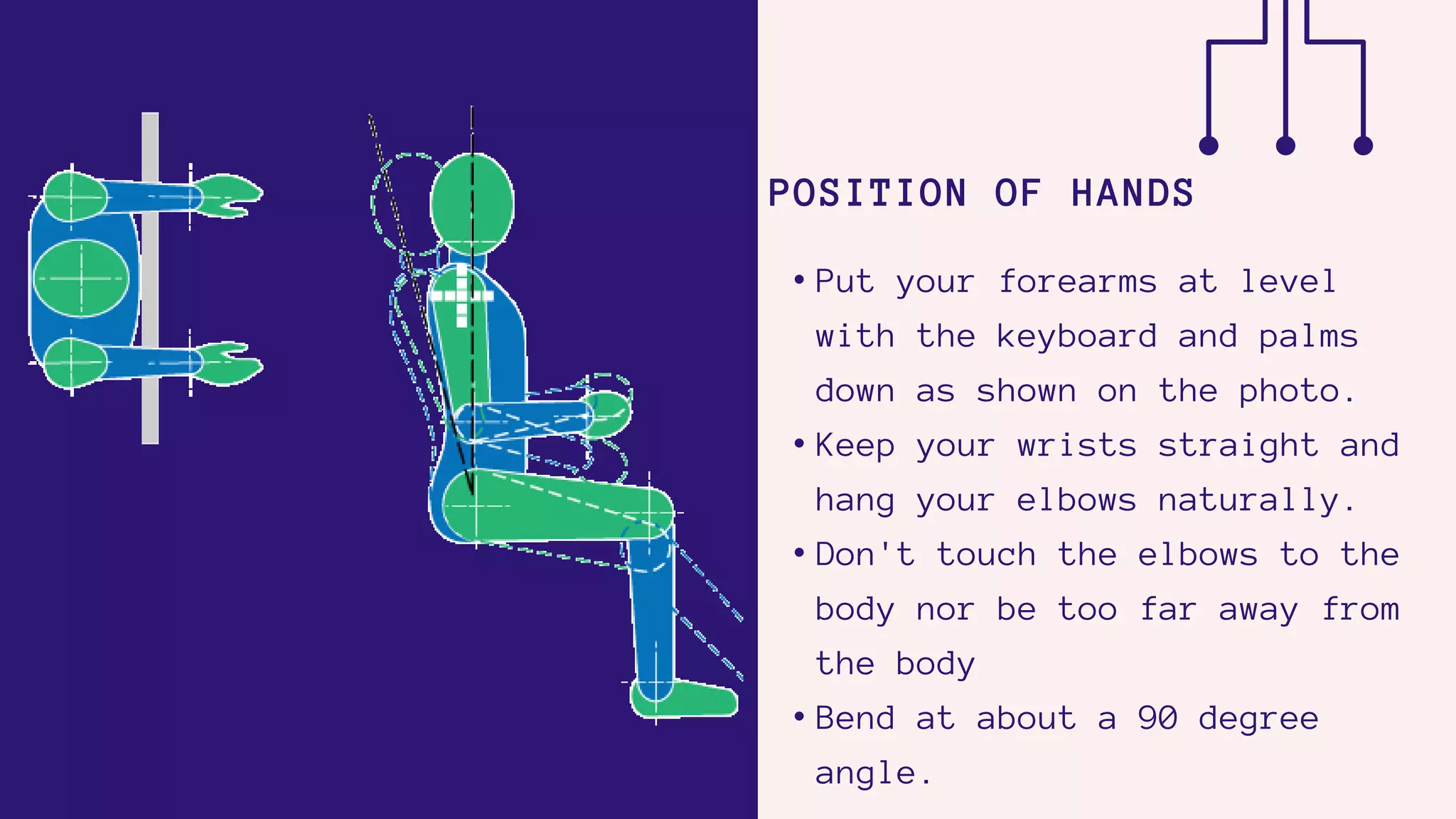 POSITION OF HANDS

• Put your forearms at level with the keyboard and palms down as shown on the photo.
• Keep your wrists straight and hang your elbows naturally.
• Don't touch the elbows to the body nor be too far away from the body
• Bend at about a 90 degree angle.